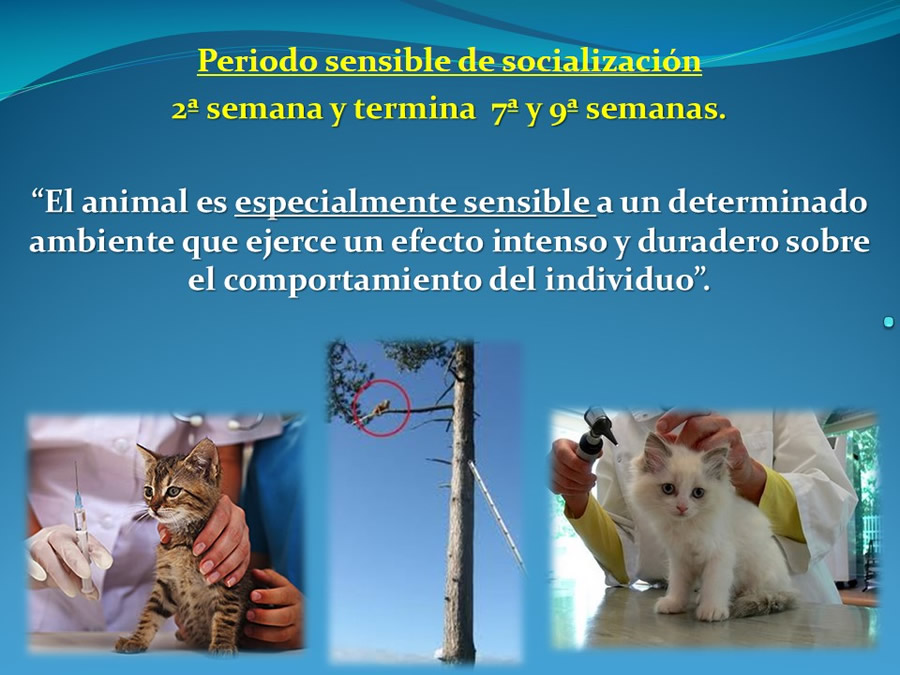 Periodo sensible de socialización
2ª semana y termina 7ª y 9ª semanas.

“El animal es especialmente sensible a un determinado ambiente que ejerce un efecto intenso y duradero sobre el comportamiento del individuo”.